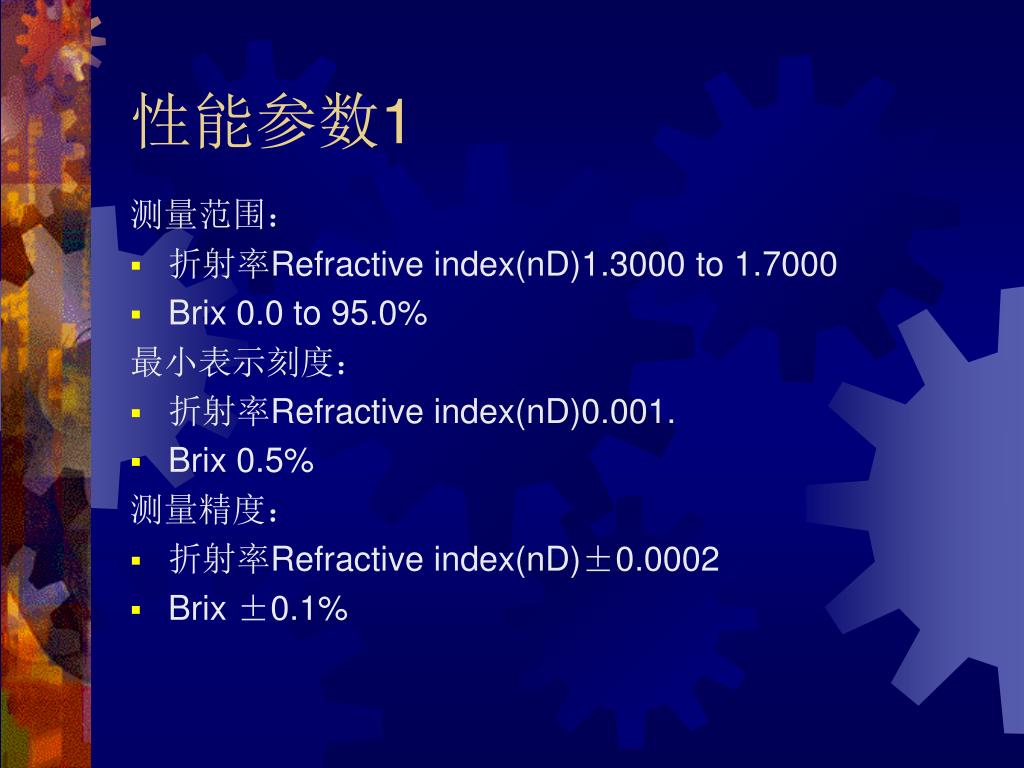 性能参数1

测量范围：

- 折射率Refractive index(nD)1.3000 to 1.7000
- Brix 0.0 to 95.0%

最小表示刻度：

- 折射率Refractive index(nD)0.001.
- Brix 0.5%

测量精度：

- 折射率Refractive index(nD)±0.0002
- Brix ±0.1%